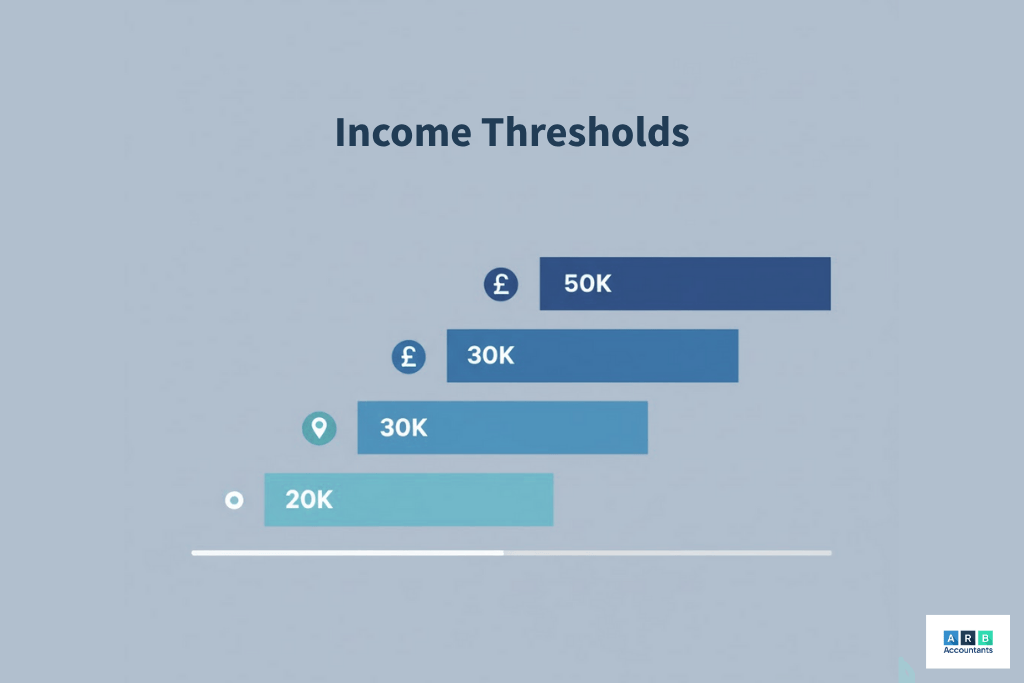 Income Thresholds

£ 50K

£ 30K

30K

20K

A R B
Accountants